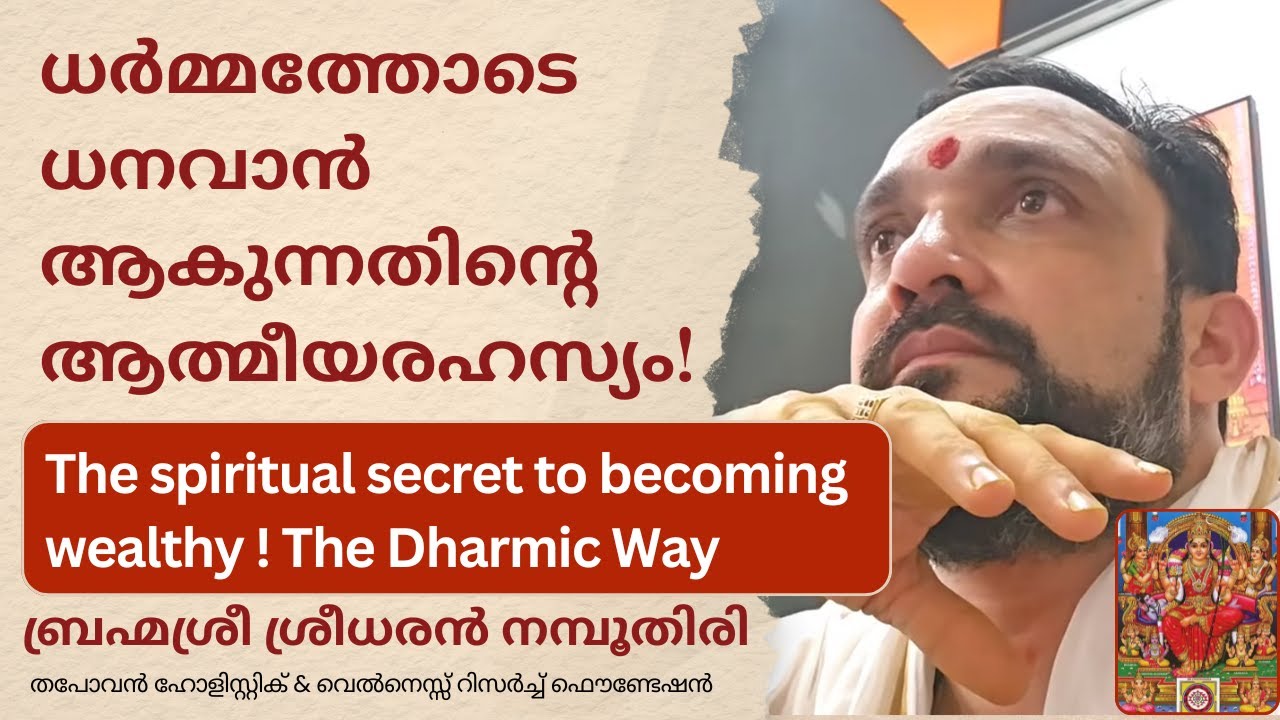 ധർമ്മത്തോടെ ധനവാൻ ആകുന്നതിന്റെ ആത്മീയരഹസ്യം!

The spiritual secret to becoming wealthy ! The Dharmic Way

ബ്രഹ്മശ്രീ ശ്രീധരൻ നമ്പൂതിരി

തപോവൻ ഹോളിസ്റ്റിക് & വെൽനെസ്സ് റിസർച്ച് ഫൌണ്ടേഷൻ